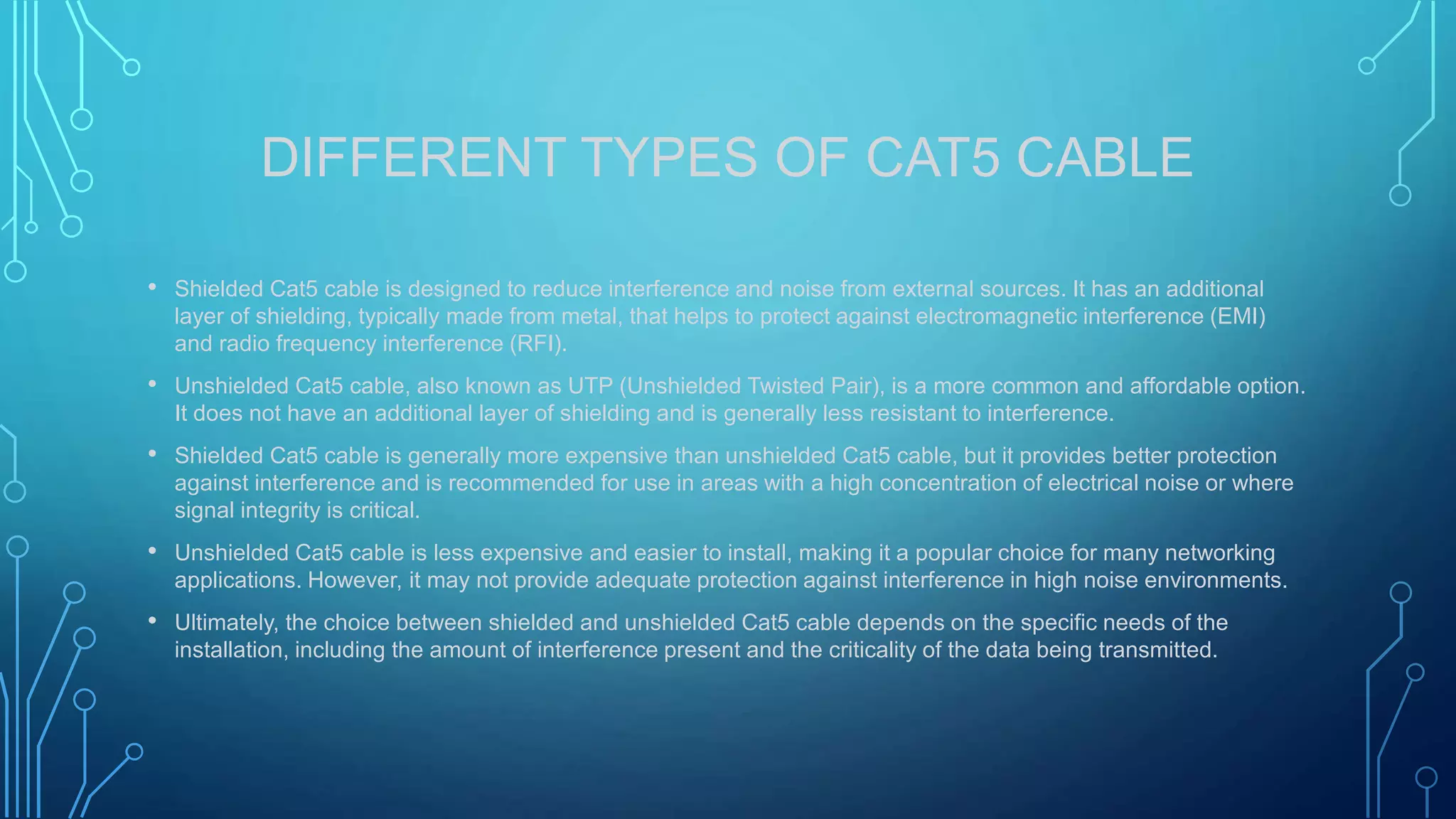 DIFFERENT TYPES OF CAT5 CABLE

• Shielded Cat5 cable is designed to reduce interference and noise from external sources. It has an additional layer of shielding, typically made from metal, that helps to protect against electromagnetic interference (EMI) and radio frequency interference (RFI).

• Unshielded Cat5 cable, also known as UTP (Unshielded Twisted Pair), is a more common and affordable option. It does not have an additional layer of shielding and is generally less resistant to interference.

• Shielded Cat5 cable is generally more expensive than unshielded Cat5 cable, but it provides better protection against interference and is recommended for use in areas with a high concentration of electrical noise or where signal integrity is critical.

• Unshielded Cat5 cable is less expensive and easier to install, making it a popular choice for many networking applications. However, it may not provide adequate protection against interference in high noise environments.

• Ultimately, the choice between shielded and unshielded Cat5 cable depends on the specific needs of the installation, including the amount of interference present and the criticality of the data being transmitted.